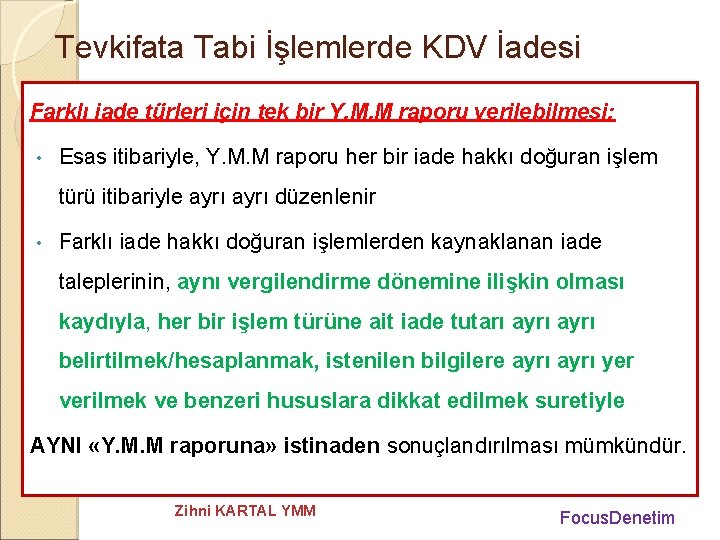 Tevkifata Tabi İşlemlerde KDV İadesi

Farklı iade türleri için tek bir Y.M.M raporu verilebilmesi:

• Esas itibariyle, Y.M.M raporu her bir iade hakkı doğuran işlem türü itibariyle ayrı ayrı düzenlenir

• Farklı iade hakkı doğuran işlemlerden kaynaklanan iade taleplerinin, aynı vergilendirme dönemine ilişkin olması kaydıyla, her bir işlem türüne ait iade tutarı ayrı ayrı belirtilmek/hesaplanmak, istenilen bilgilere ayrı ayrı yer verilmek ve benzeri hususlara dikkat edilmek suretiyle

AYNI «Y.M.M raporuna» istinaden sonuçlandırılması mümkündür.

Zihni KARTAL YMM

FocusDenetim